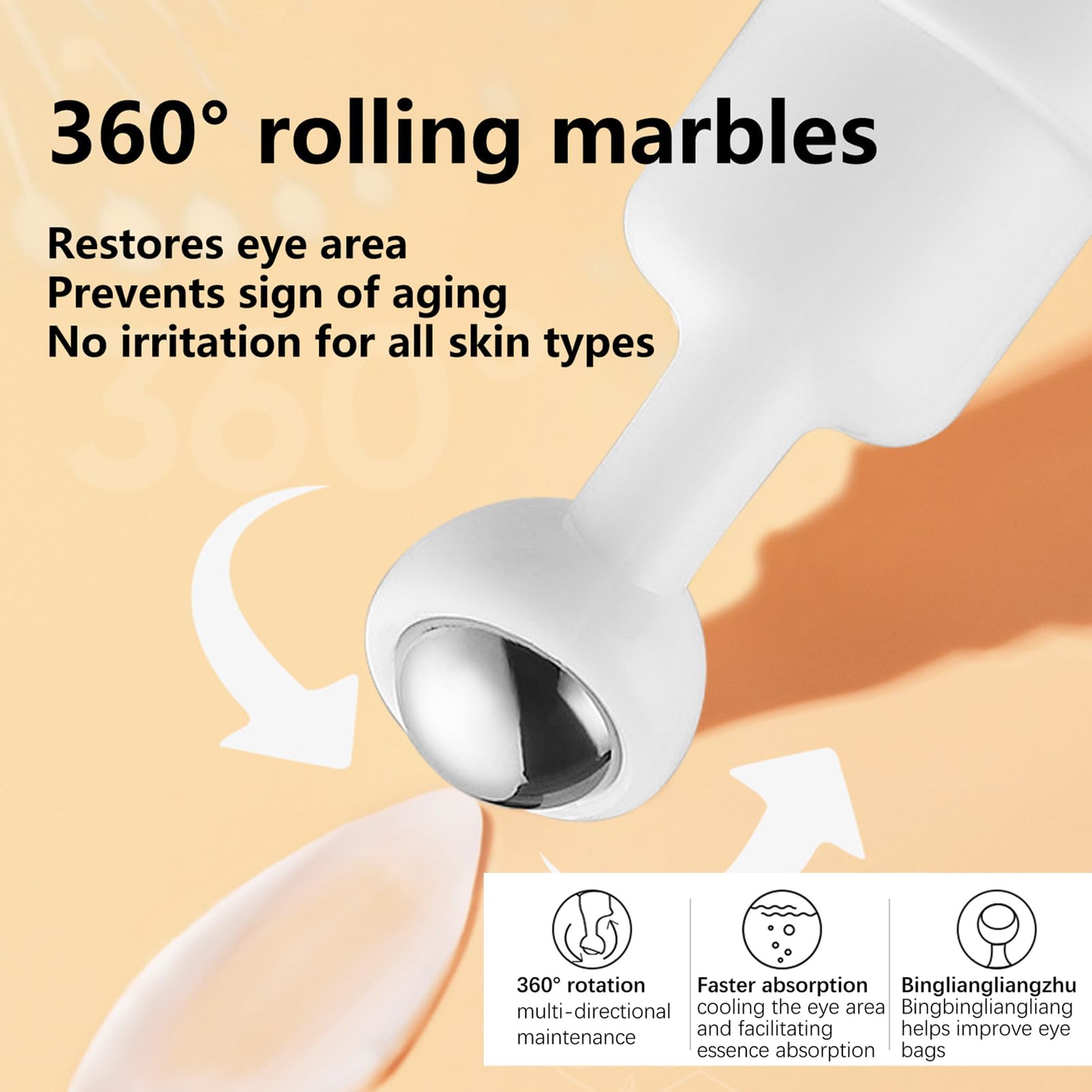 360° rolling marbles

Restores eye area
Prevents sign of aging
No irritation for all skin types

360

360° rotation
multi-directional maintenance

Faster absorption
cooling the eye area and facilitating essence absorption

Bingliangliangzhu
Bingbingliangliang helps improve eye bags